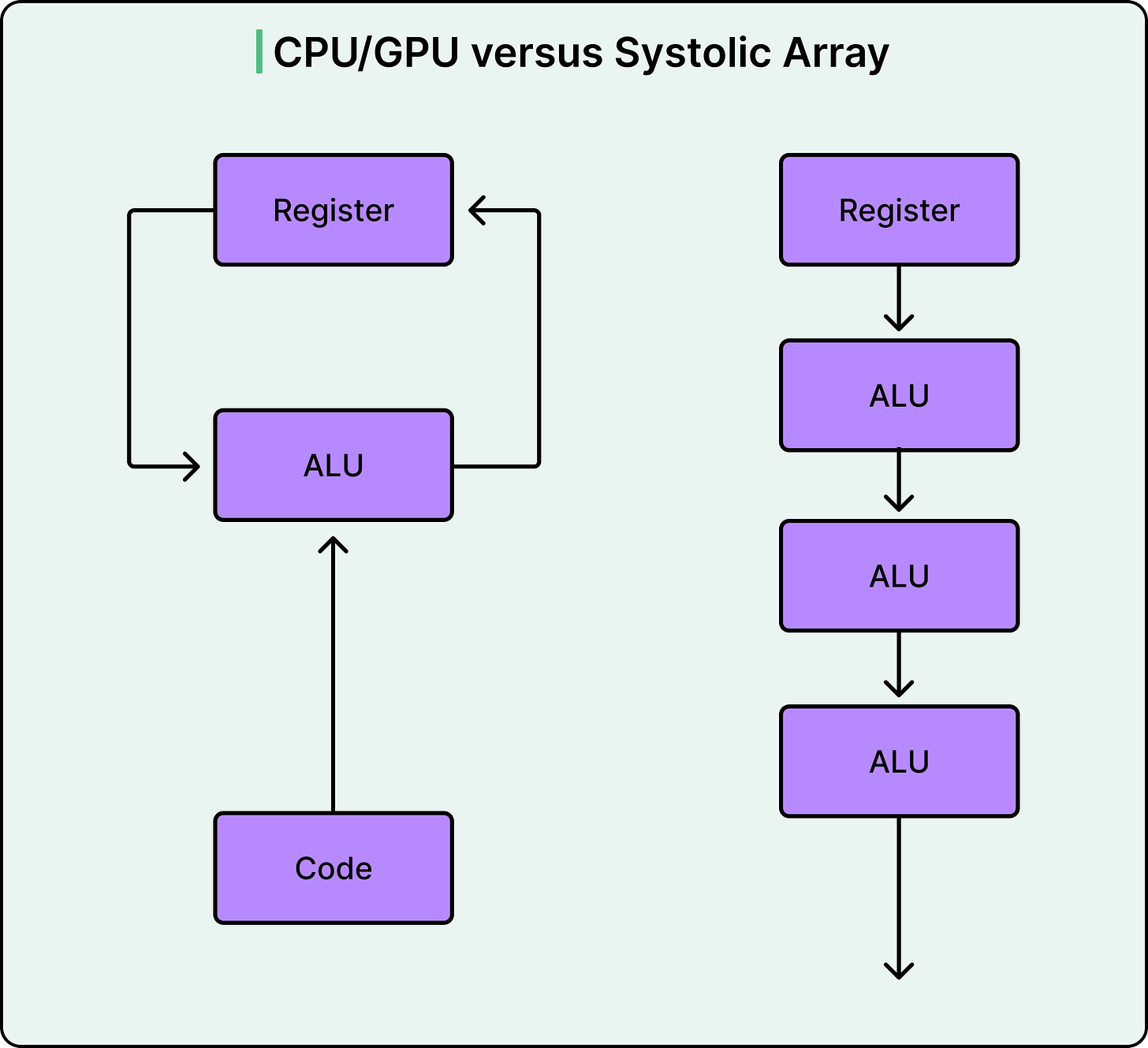 CPU/GPU versus Systolic Array

Register

ALU

Code

Register

ALU

ALU

ALU